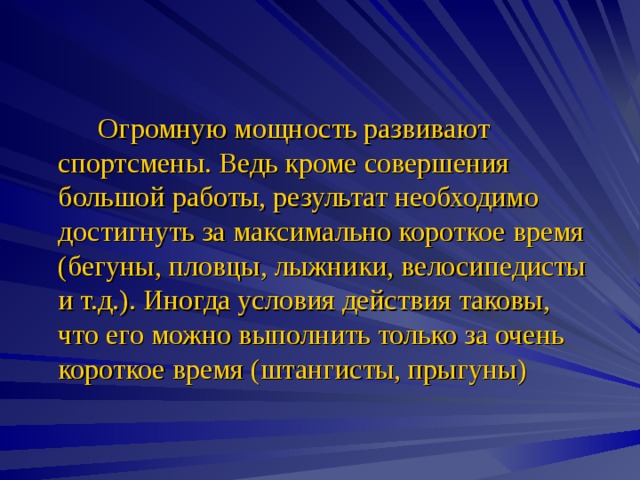 Огромную мощность развивают спортсмены. Ведь кроме совершения большой работы, результат необходимо достигнуть за максимально короткое время (бегуны, пловцы, лыжники, велосипедисты и т.д.). Иногда условия действия таковы, что его можно выполнить только за очень короткое время (штангисты, прыгуны)